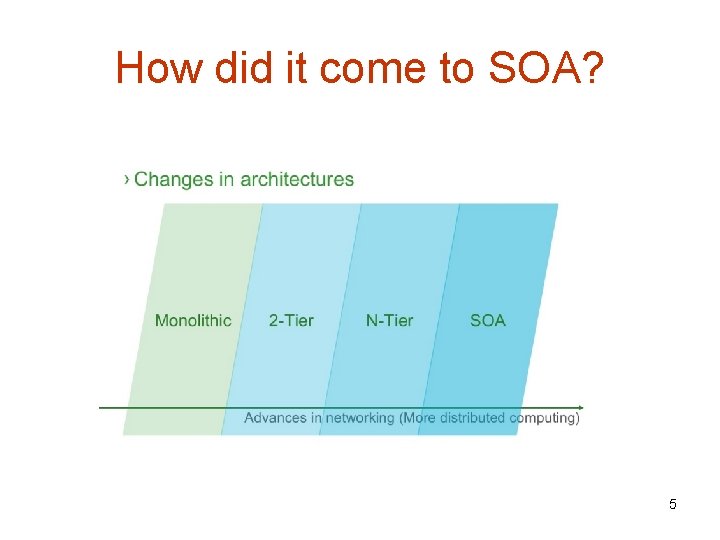 How did it come to SOA?

› Changes in architectures

Monolithic

2-Tier

N-Tier

SOA

Advances in networking (More distributed computing)

5